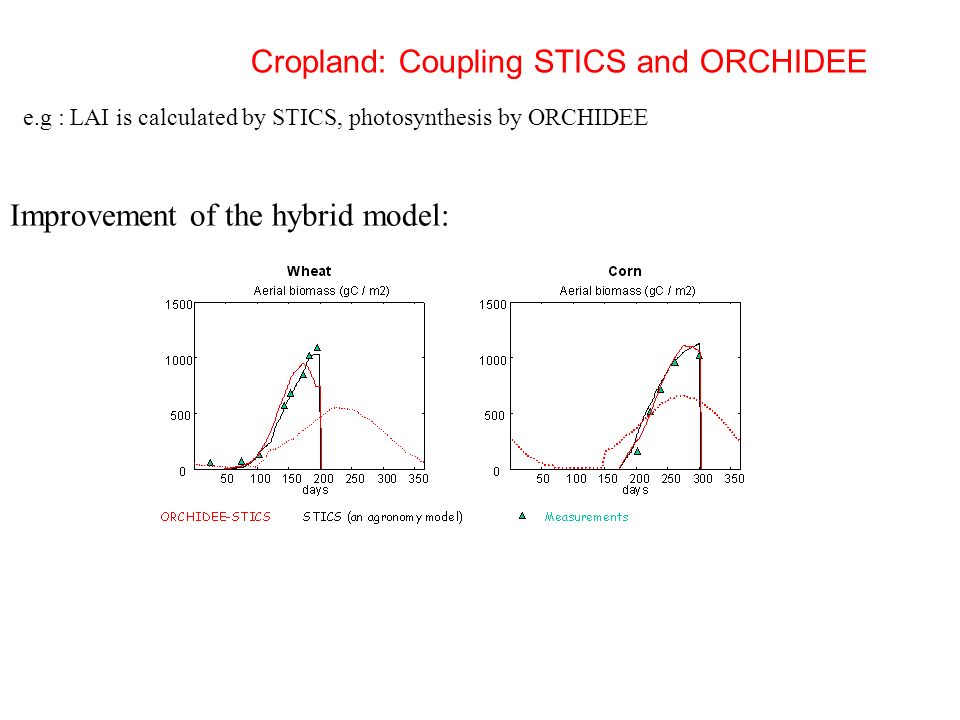 Cropland: Coupling STICS and ORCHIDEE

e.g : LAI is calculated by STICS, photosynthesis by ORCHIDEE

Improvement of the hybrid model:

Wheat
Aerial biomass (gC / m2)
1500
1000
500
0
50 100 150 200 250 300 350
days

Corn
Aerial biomass (gC / m2)
1500
1000
500
0
50 100 150 200 250 300 350
days

ORCHIDEE-STICS STICS (an agronomy model) Measurements